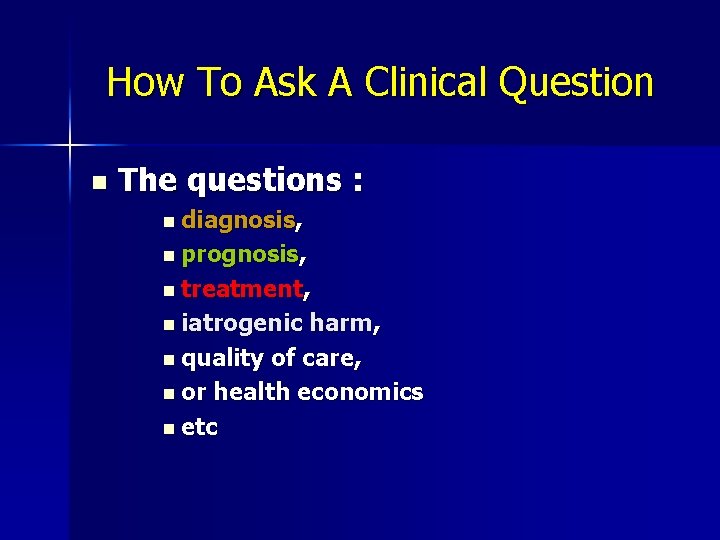 How To Ask A Clinical Question

- The questions :
  - diagnosis,
  - prognosis,
  - treatment,
  - iatrogenic harm,
  - quality of care,
  - or health economics
  - etc